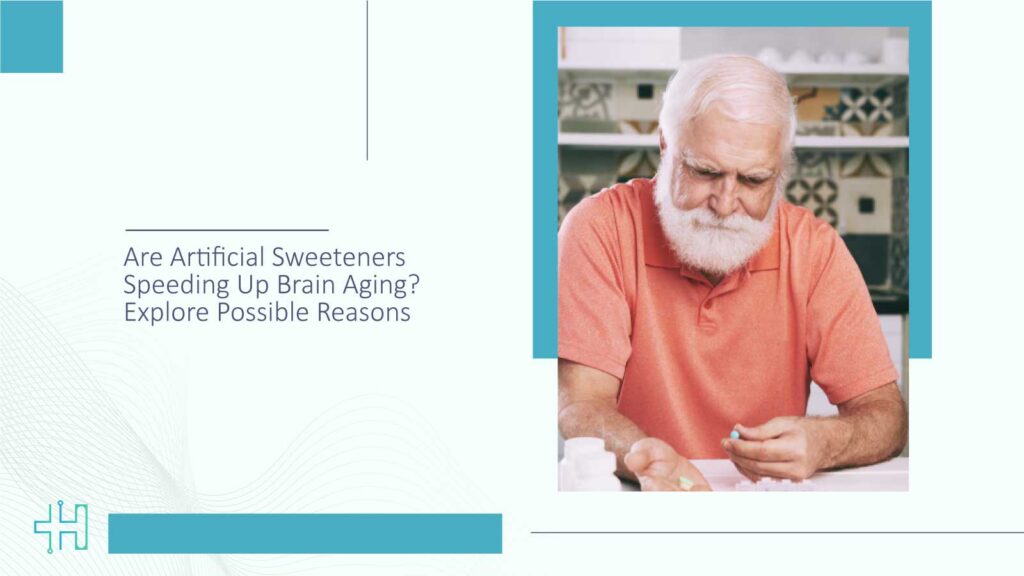 Are Artificial Sweeteners Speeding Up Brain Aging? Explore Possible Reasons